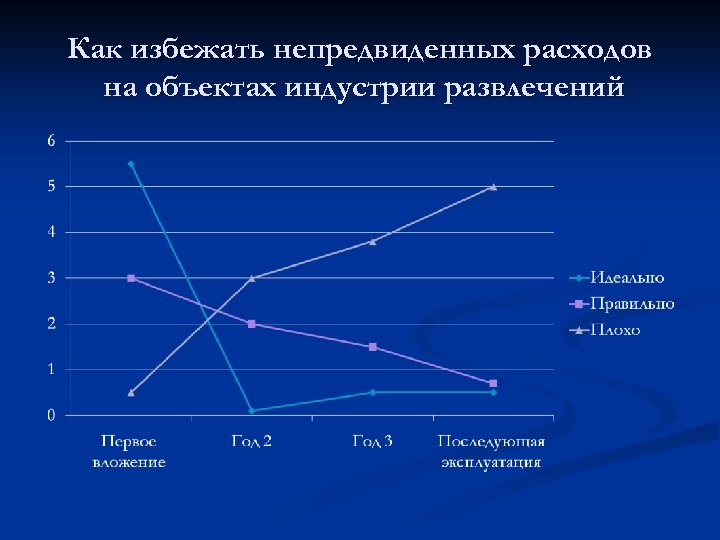 Как избежать непредвиденных расходов на объектах индустрии развлечений

6
5
4
3
2
1
0

Первое вложение
Год 2
Год 3
Последующая эксплуатация

Идеально
Правильно
Плохо